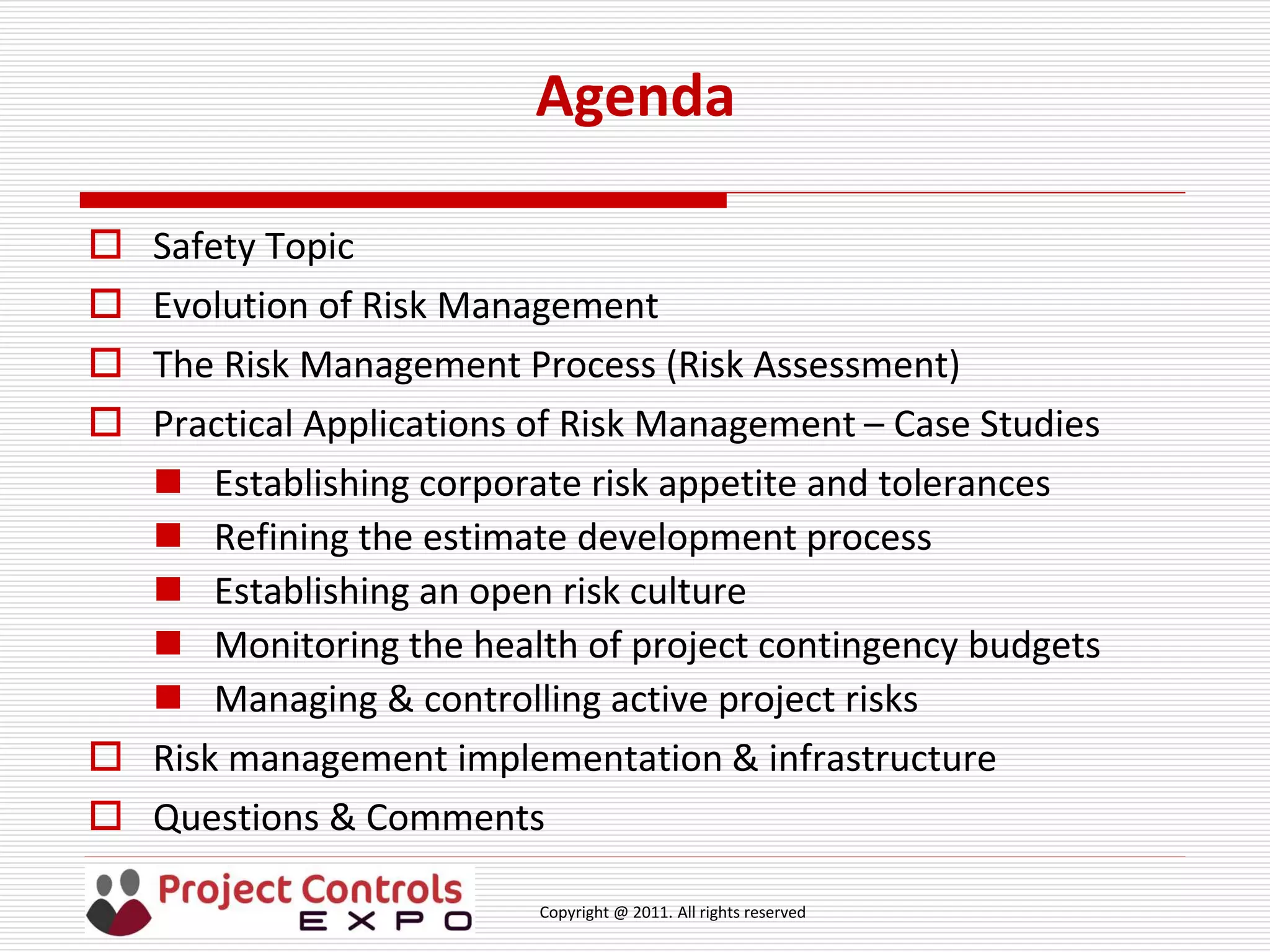 Agenda

Safety Topic

Evolution of Risk Management

The Risk Management Process (Risk Assessment)

Practical Applications of Risk Management – Case Studies

Establishing corporate risk appetite and tolerances

Refining the estimate development process

Establishing an open risk culture

Monitoring the health of project contingency budgets

Managing & controlling active project risks

Risk management implementation & infrastructure

Questions & Comments

Project Controls EXPO

Copyright @ 2011. All rights reserved